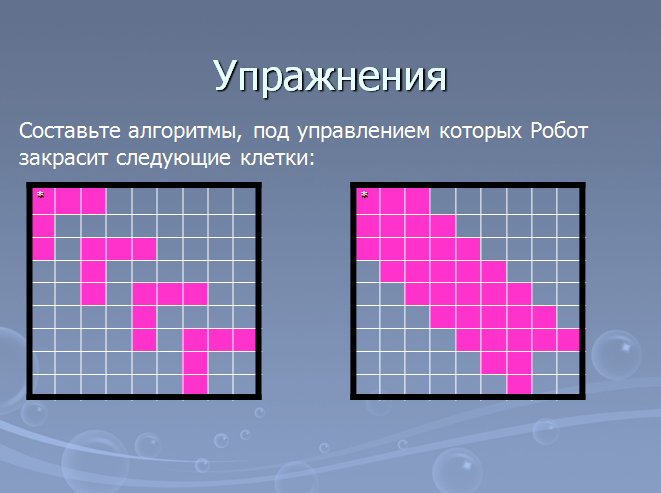 Упражнения

Составьте алгоритмы, под управлением которых Робот закрасит следующие клетки:

*

*